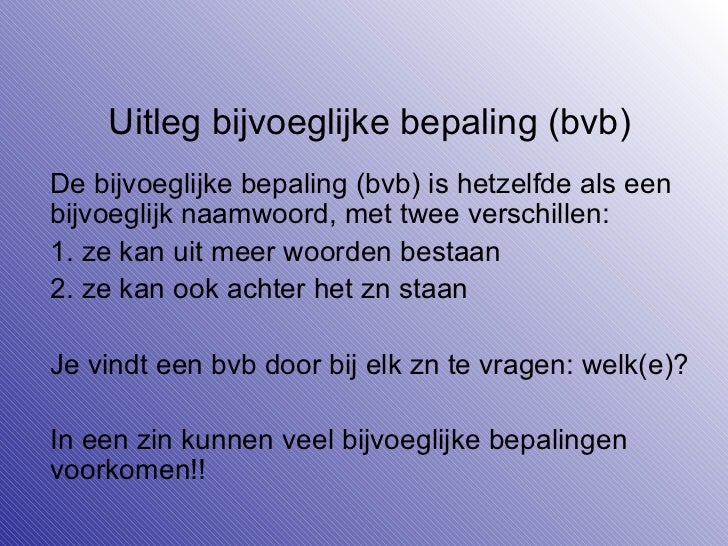 Uitleg bijvoeglijke bepaling (bvb)

De bijvoeglijke bepaling (bvb) is hetzelfde als een bijvoeglijk naamwoord, met twee verschillen:

1. ze kan uit meer woorden bestaan

2. ze kan ook achter het zn staan

Je vindt een bvb door bij elk zn te vragen: welk(e)?

In een zin kunnen veel bijvoeglijke bepalingen voorkomen!!